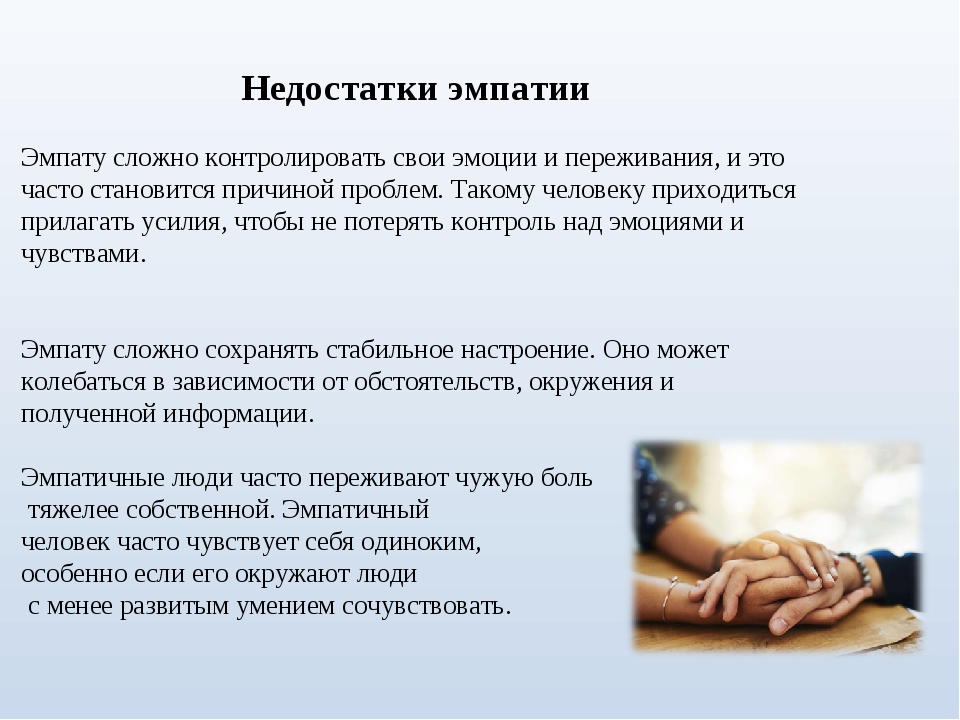 Недостатки эмпатии

Эмпату сложно контролировать свои эмоции и переживания, и это часто становится причиной проблем. Такому человеку приходиться прилагать усилия, чтобы не потерять контроль над эмоциями и чувствами.

Эмпату сложно сохранять стабильное настроение. Оно может колебаться в зависимости от обстоятельств, окружения и полученной информации.

Эмпатичные люди часто переживают чужую боль тяжелее собственной. Эмпатичный человек часто чувствует себя одиноким, особенно если его окружают люди с менее развитым умением сочувствовать.